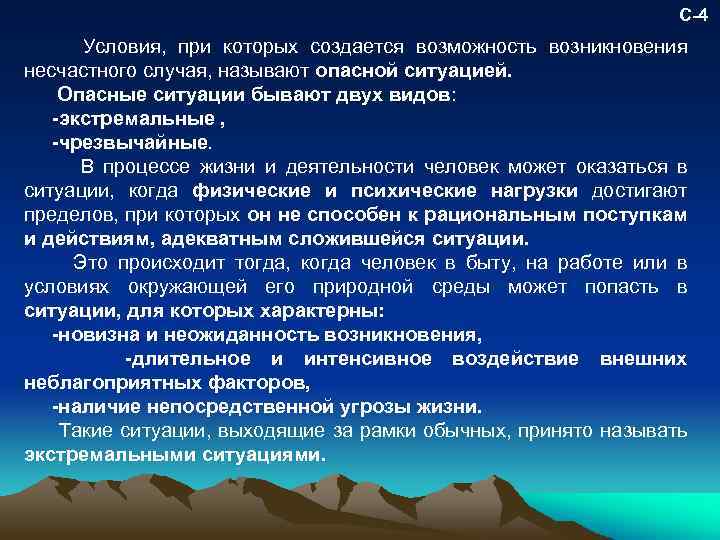 С-4

Условия, при которых создается возможность возникновения несчастного случая, называют опасной ситуацией.

Опасные ситуации бывают двух видов:

-экстремальные ,

-чрезвычайные.

В процессе жизни и деятельности человек может оказаться в ситуации, когда физические и психические нагрузки достигают пределов, при которых он не способен к рациональным поступкам и действиям, адекватным сложившейся ситуации.

Это происходит тогда, когда человек в быту, на работе или в условиях окружающей его природной среды может попасть в ситуации, для которых характерны:

-новизна и неожиданность возникновения,

-длительное и интенсивное воздействие внешних неблагоприятных факторов,

-наличие непосредственной угрозы жизни.

Такие ситуации, выходящие за рамки обычных, принято называть экстремальными ситуациями.